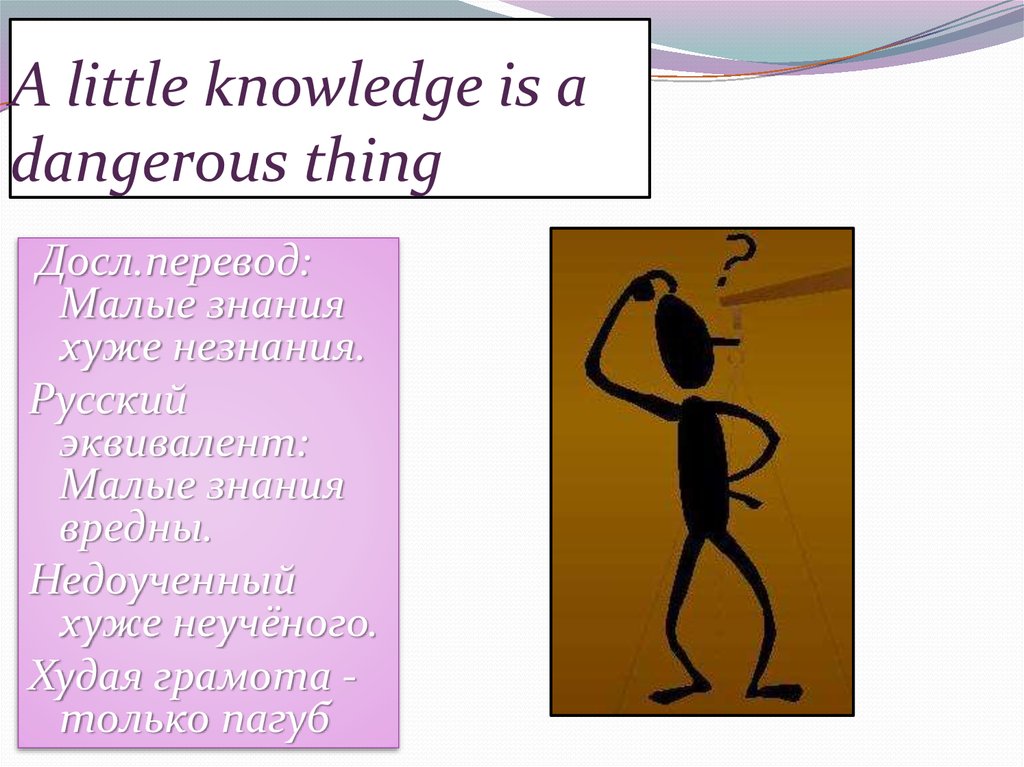 A little knowledge is a dangerous thing

Досл.перевод: Малые знания хуже незнания.

Русский эквивалент: Малые знания вредны.

Недоученный хуже неучёного.

Худая грамота - только пагуб

?